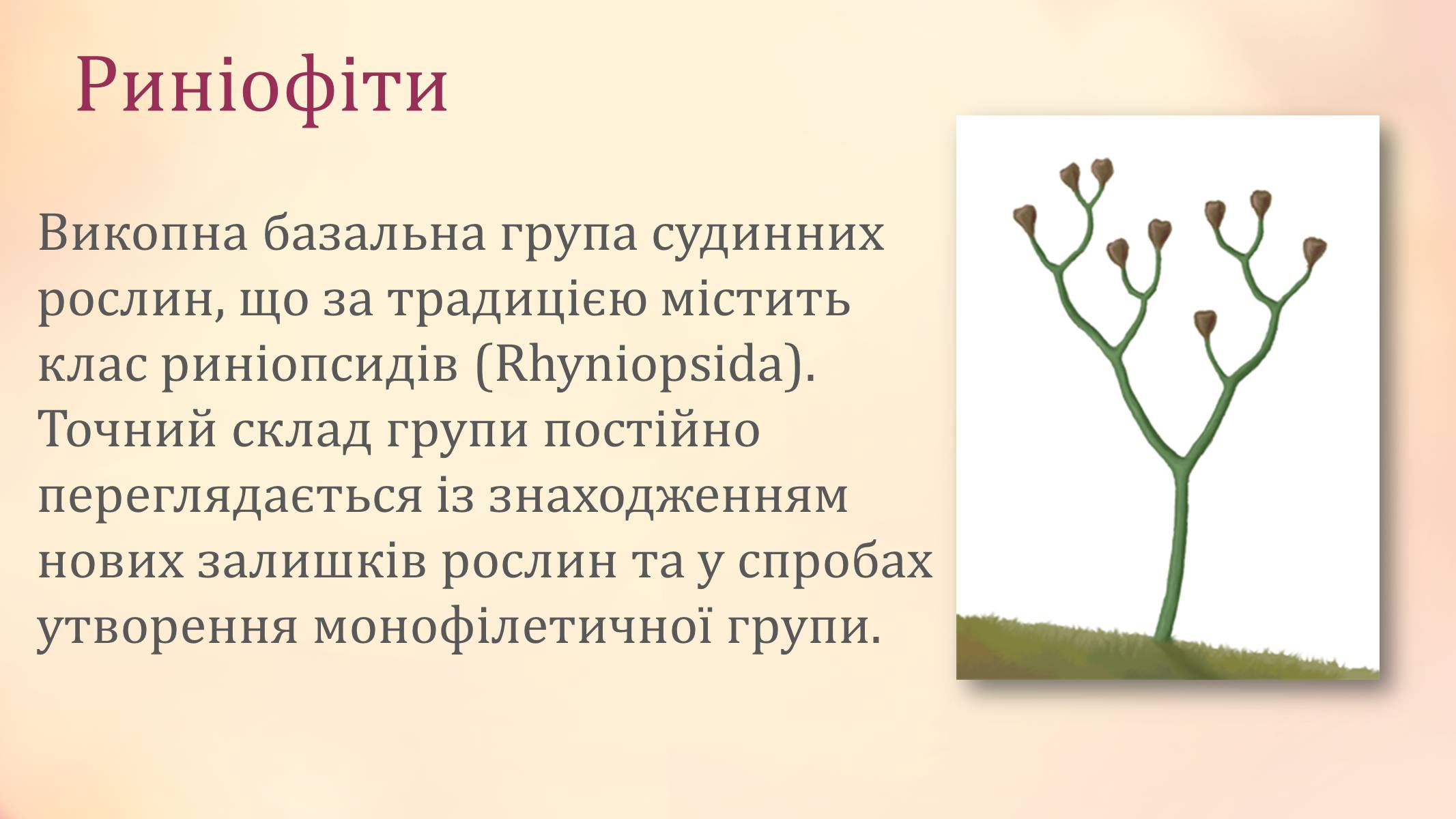 Риніофіти

Викопна базальна група судинних рослин, що за традицією містить клас риніопсидів (Rhyniopsida). Точний склад групи постійно переглядається із знаходженням нових залишків рослин та у спробах утворення монофілетичної групи.